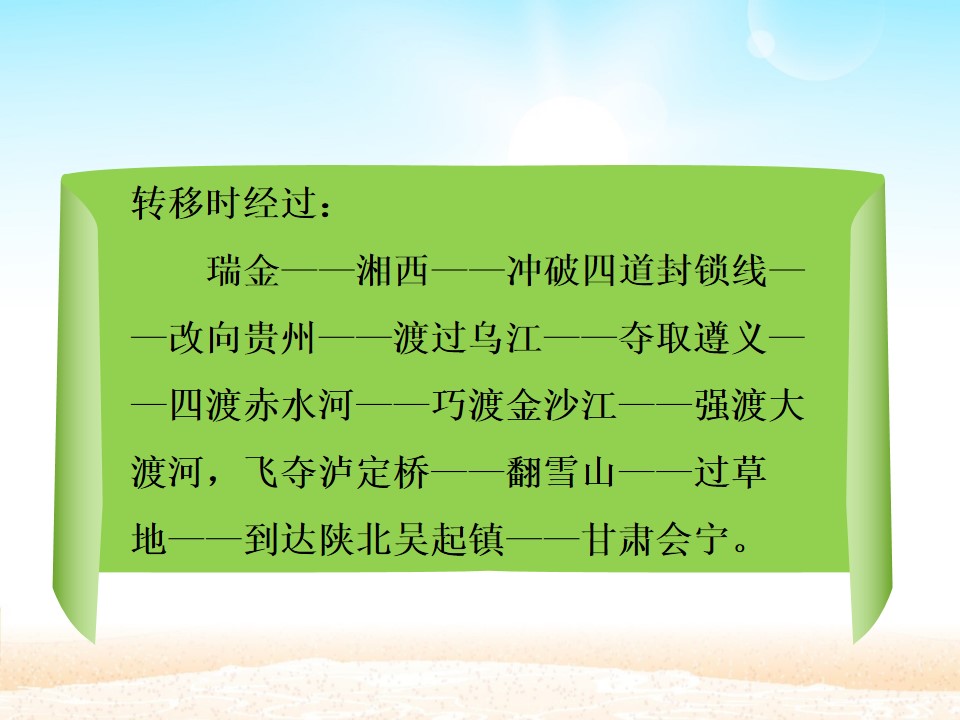 转移时经过：

瑞金——湘西——冲破四道封锁线——改向贵州——渡过乌江——夺取遵义——四渡赤水河——巧渡金沙江——强渡大渡河，飞夺泸定桥——翻雪山——过草地——到达陕北吴起镇——甘肃会宁。